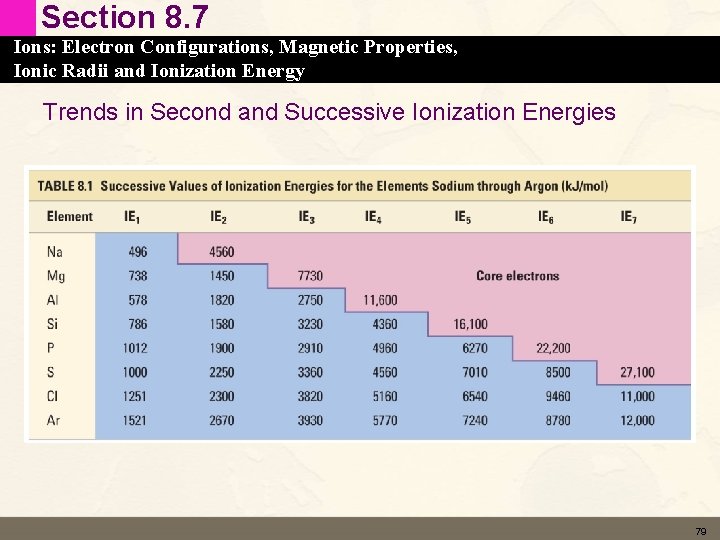 Section 8.7

Ions: Electron Configurations, Magnetic Properties, Ionic Radii and Ionization Energy

Trends in Second and Successive Ionization Energies

TABLE 8.1 Successive Values of Ionization Energies for the Elements Sodium through Argon (kJ/mol)

| Element | $IE_1$ | $IE_2$ | $IE_3$ | $IE_4$ | $IE_5$ | $IE_6$ | $IE_7$ |
|---|---|---|---|---|---|---|---|
| Na | 496 | 4560 | | | | | |
| Mg | 738 | 1450 | 7730 | | Core electrons | | |
| Al | 578 | 1820 | 2750 | 11,600 | | | |
| Si | 786 | 1580 | 3230 | 4360 | 16,100 | | |
| P | 1012 | 1900 | 2910 | 4960 | 6270 | 22,200 | |
| S | 1000 | 2250 | 3360 | 4560 | 7010 | 8500 | 27,100 |
| Cl | 1251 | 2300 | 3820 | 5160 | 6540 | 9460 | 11,000 |
| Ar | 1521 | 2670 | 3930 | 5770 | 7240 | 8780 | 12,000 |

79